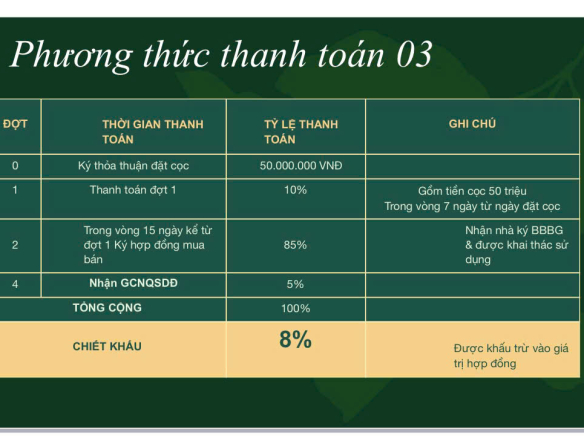 Phương thức thanh toán 03

| ĐỢT | THỜI GIAN THANH TOÁN | TỶ LỆ THANH TOÁN | GHI CHÚ |
|---|---|---|---|
| 0 | Ký thỏa thuận đặt cọc | 50.000.000 VNĐ | |
| 1 | Thanh toán đợt 1 | 10% | Gồm tiền cọc 50 triệu Trong vòng 7 ngày từ ngày đặt cọc |
| 2 | Trong vòng 15 ngày kể từ đợt 1 Ký hợp đồng mua bán | 85% | Nhận nhà ký BBBG & được khai thác sử dụng |
| 4 | Nhận GCNQSDĐ | 5% | |
| TỔNG CỘNG | | 100% | |
| CHIẾT KHẤU | | 8% | Được khấu trừ vào giá trị hợp đồng |